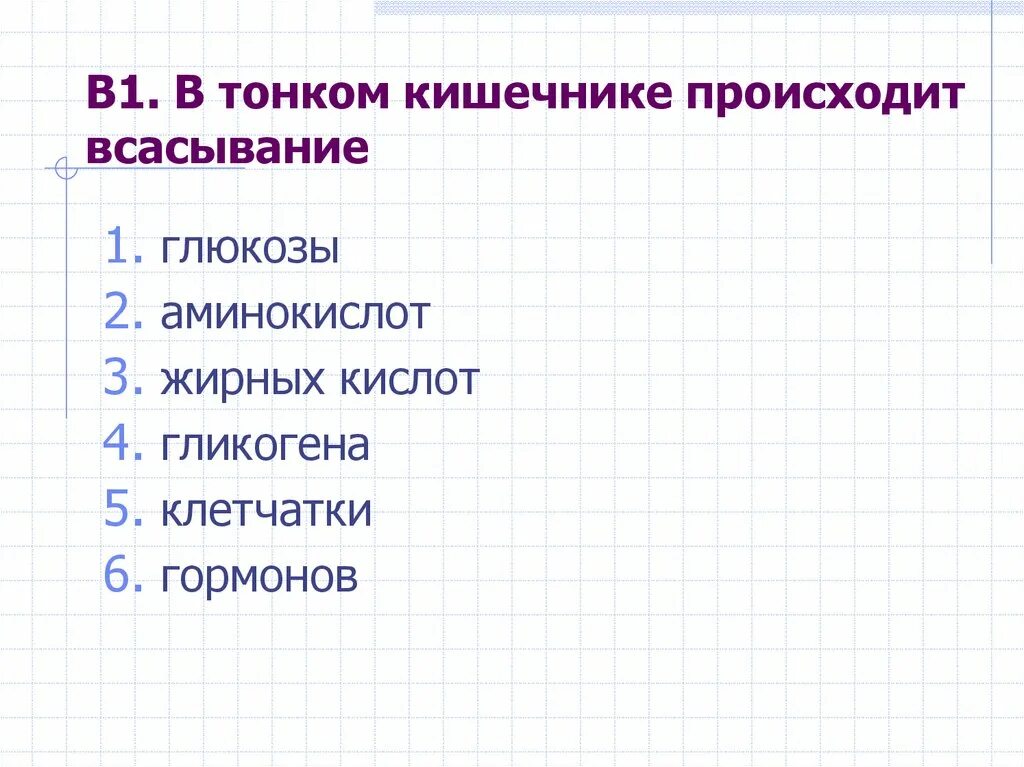 В1. В тонком кишечнике происходит всасывание

1. глюкозы
2. аминокислот
3. жирных кислот
4. гликогена
5. клетчатки
6. гормонов